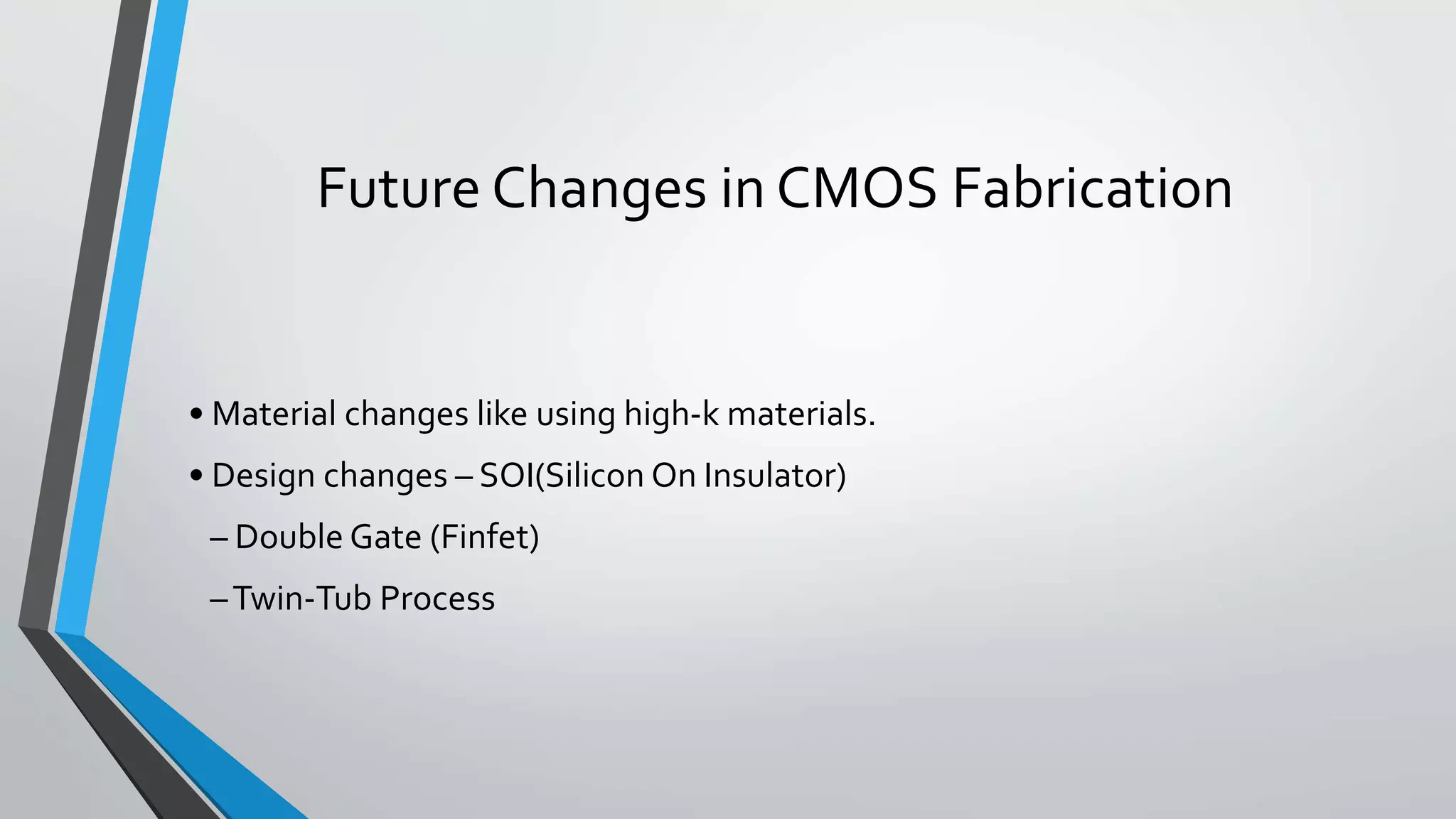 Future Changes in CMOS Fabrication

• Material changes like using high-k materials.

• Design changes – SOI(Silicon On Insulator)

– Double Gate (Finfet)

– Twin-Tub Process